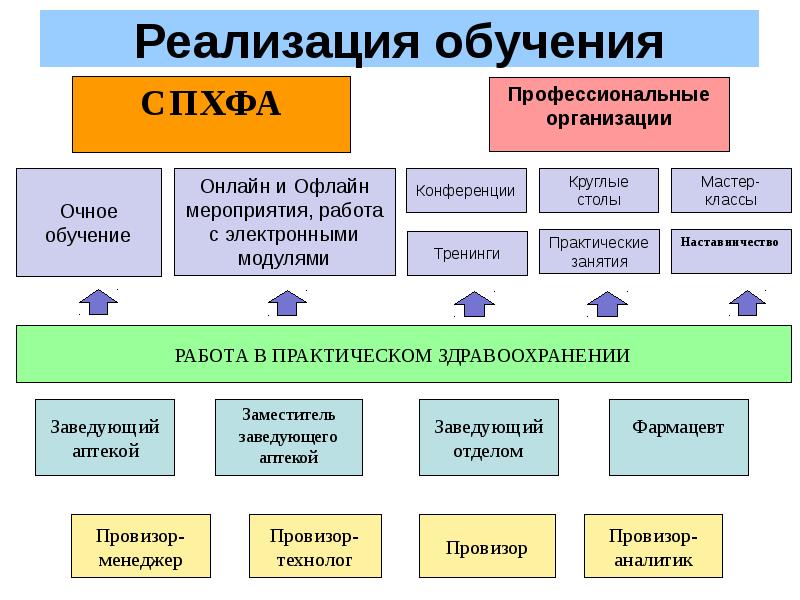 Реализация обучения

СПХФА

Профессиональные организации

Очное обучение

Онлайн и Офлайн мероприятия, работа с электронными модулями

Конференции

Круглые столы

Мастер-классы

Тренинги

Практические занятия

Наставничество

РАБОТА В ПРАКТИЧЕСКОМ ЗДРАВООХРАНЕНИИ

Заведующий аптекой

Заместитель заведующего аптекой

Заведующий отделом

Фармацевт

Провизор-менеджер

Провизор-технолог

Провизор

Провизор-аналитик